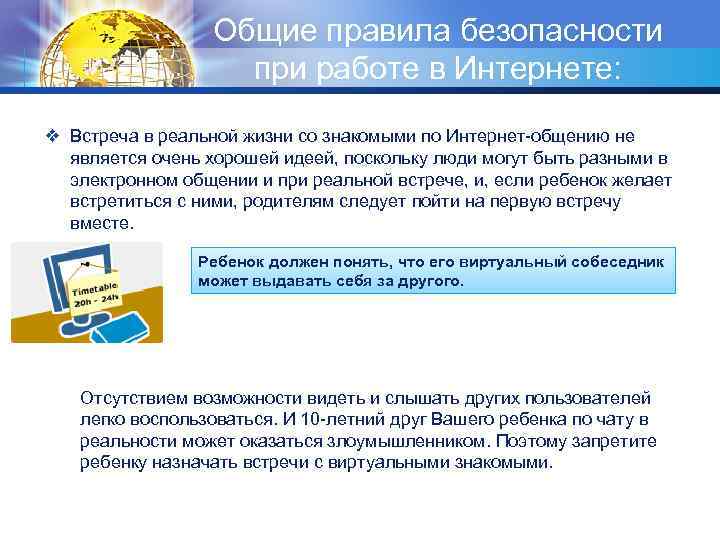 Общие правила безопасности при работе в Интернете:

❖ Встреча в реальной жизни со знакомыми по Интернет-общению не является очень хорошей идеей, поскольку люди могут быть разными в электронном общении и при реальной встрече, и, если ребенок желает встретиться с ними, родителям следует пойти на первую встречу вместе.

Timetable
20h - 24h

Ребенок должен понять, что его виртуальный собеседник может выдавать себя за другого.

Отсутствием возможности видеть и слышать других пользователей легко воспользоваться. И 10-летний друг Вашего ребенка по чату в реальности может оказаться злоумышленником. Поэтому запретите ребенку назначать встречи с виртуальными знакомыми.